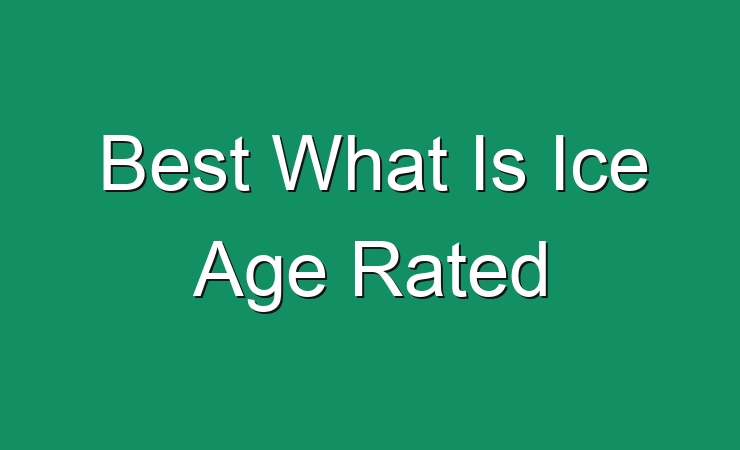 Best What Is Ice Age Rated